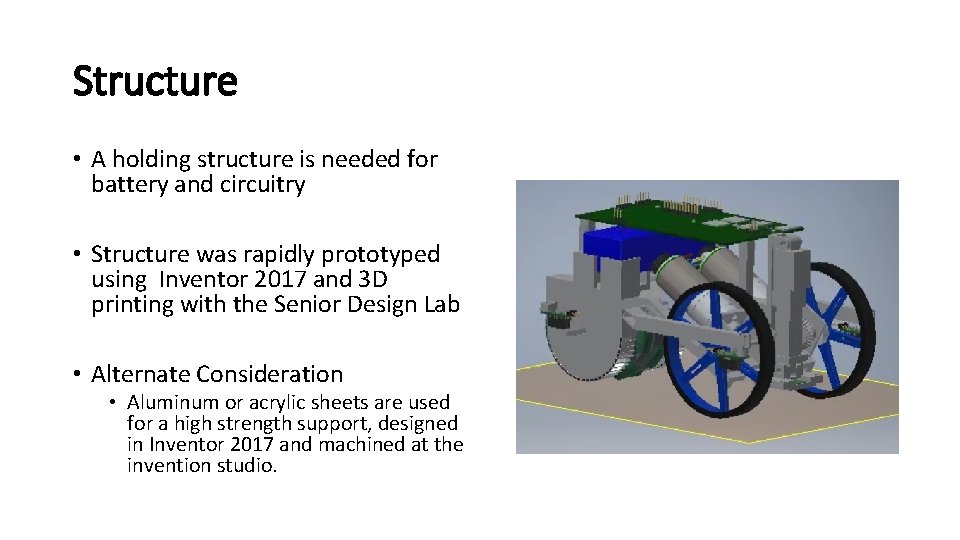 Structure

• A holding structure is needed for battery and circuitry

• Structure was rapidly prototyped using  Inventor 2017 and 3D printing with the Senior Design Lab

• Alternate Consideration
  • Aluminum or acrylic sheets are used for a high strength support, designed in Inventor 2017 and machined at the invention studio.